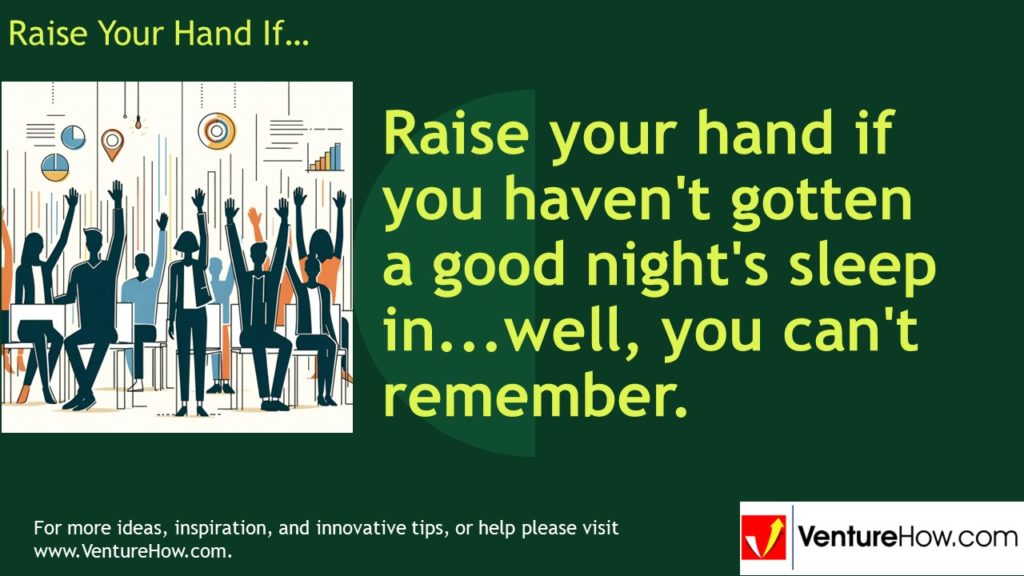 Raise Your Hand If...

Raise your hand if you haven't gotten a good night's sleep in...well, you can't remember.

For more ideas, inspiration, and innovative tips, or help please visit www.VentureHow.com.

VentureHow.com